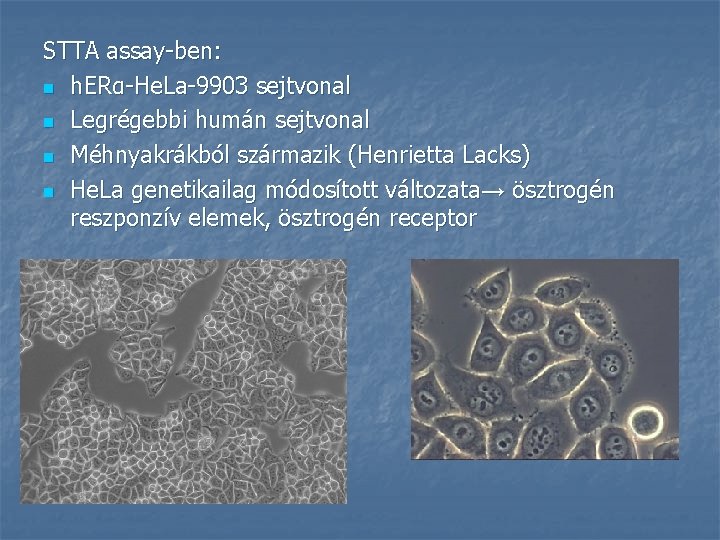 STTA assay-ben:

- hERα-HeLa-9903 sejtvonal
- Legrégebbi humán sejtvonal
- Méhnyakrákból származik (Henrietta Lacks)
- HeLa genetikailag módosított változata→ ösztrogén reszponzív elemek, ösztrogén receptor